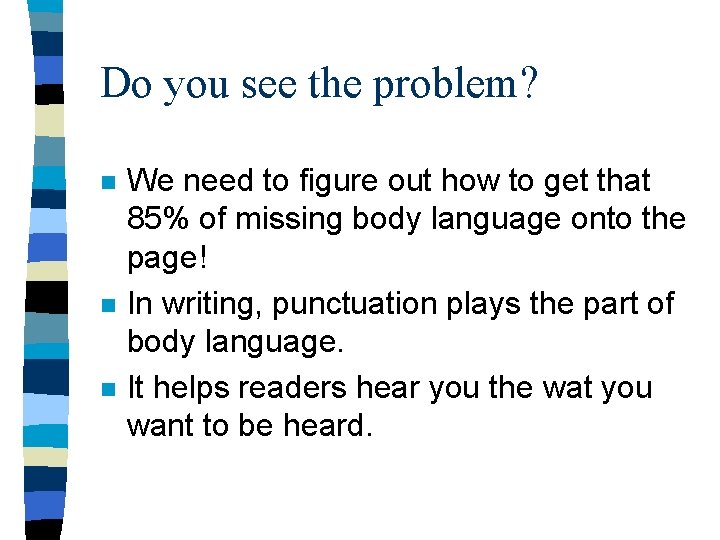 Do you see the problem?

- We need to figure out how to get that 85% of missing body language onto the page!
- In writing, punctuation plays the part of body language.
- It helps readers hear you the wat you want to be heard.